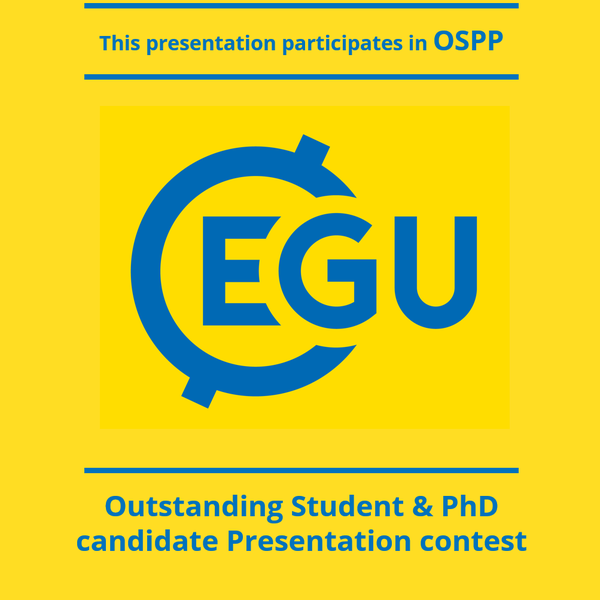 This presentation participates in OSPP

EGU

Outstanding Student & PhD candidate Presentation contest